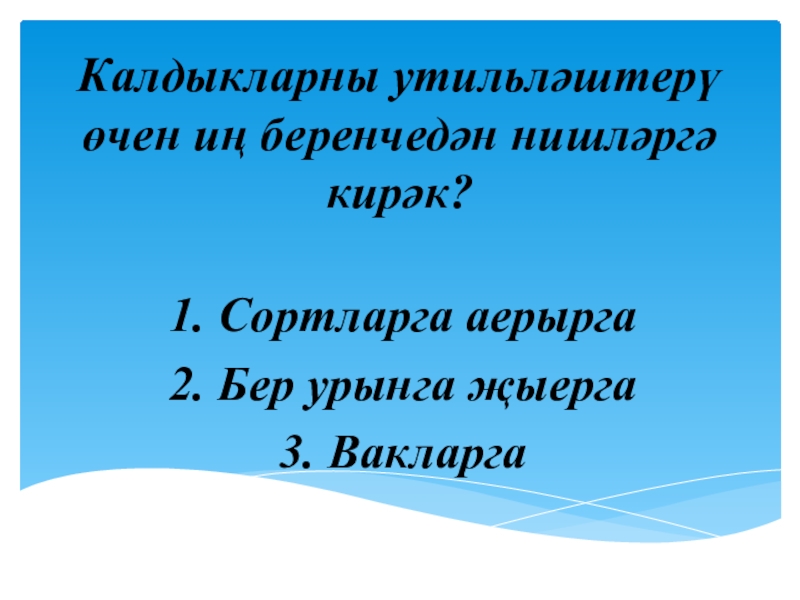 Калдыкларны утильләштерү өчен иң беренчедән нишләргә кирәк?

1. Сортларга аерырга
2. Бер урынга җыерга
3. Вакларга